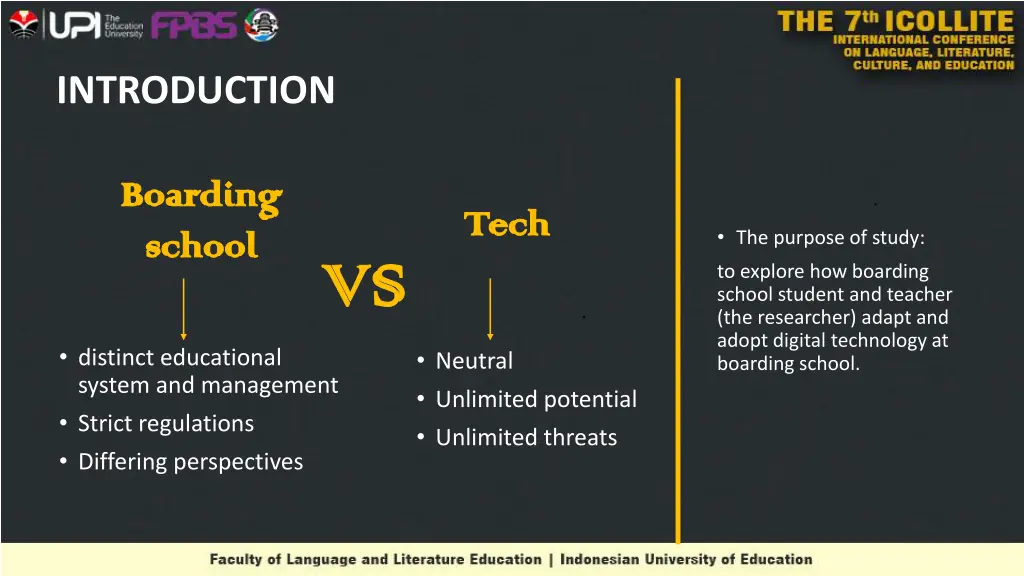 UPI The Education University FPBS

THE 7th ICOLLITE INTERNATIONAL CONFERENCE ON LANGUAGE, LITERATURE, CULTURE, AND EDUCATION

INTRODUCTION

Boarding school

VS

Tech

• distinct educational system and management
• Strict regulations
• Differing perspectives

• Neutral
• Unlimited potential
• Unlimited threats

• The purpose of study:

to explore how boarding school student and teacher (the researcher) adapt and adopt digital technology at boarding school.

Faculty of Language and Literature Education | Indonesian University of Education